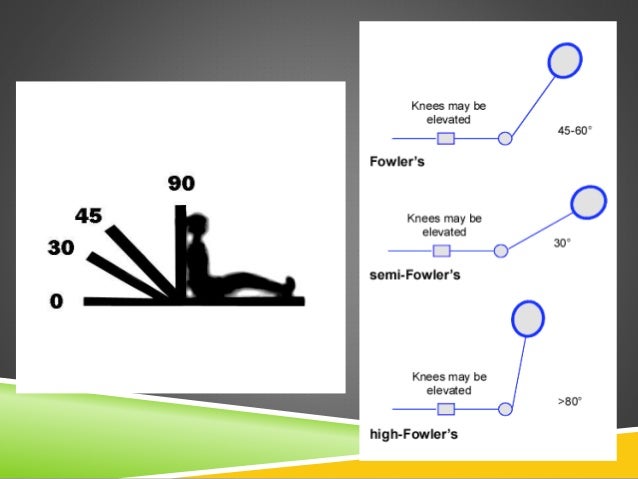 90
45
30
0

Knees may be elevated
45-60°
Fowler's

Knees may be elevated
30°
semi-Fowler's

Knees may be elevated
>80°
high-Fowler's